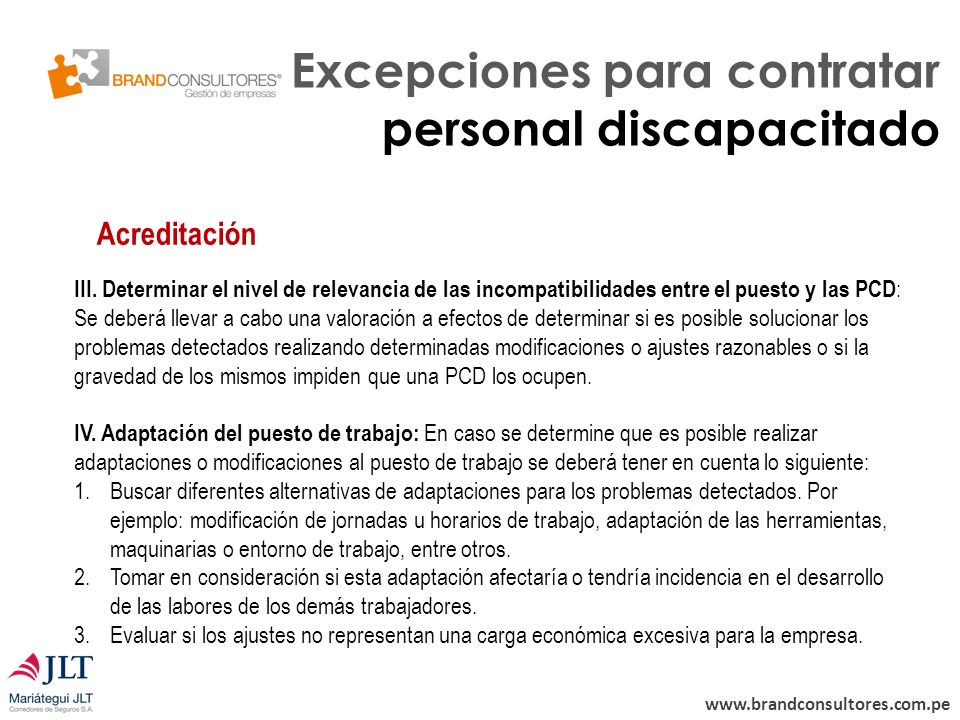 BRANDCONSULTORES®
Gestión de empresas

Excepciones para contratar personal discapacitado

Acreditación

III. Determinar el nivel de relevancia de las incompatibilidades entre el puesto y las PCD: Se deberá llevar a cabo una valoración a efectos de determinar si es posible solucionar los problemas detectados realizando determinadas modificaciones o ajustes razonables o si la gravedad de los mismos impiden que una PCD los ocupen.

IV. Adaptación del puesto de trabajo: En caso se determine que es posible realizar adaptaciones o modificaciones al puesto de trabajo se deberá tener en cuenta lo siguiente:
1. Buscar diferentes alternativas de adaptaciones para los problemas detectados. Por ejemplo: modificación de jornadas u horarios de trabajo, adaptación de las herramientas, maquinarias o entorno de trabajo, entre otros.
2. Tomar en consideración si esta adaptación afectaría o tendría incidencia en el desarrollo de las labores de los demás trabajadores.
3. Evaluar si los ajustes no representan una carga económica excesiva para la empresa.

JLT
Mariátegui JLT
Corredores de Seguros S.A.

www.brandconsultores.com.pe